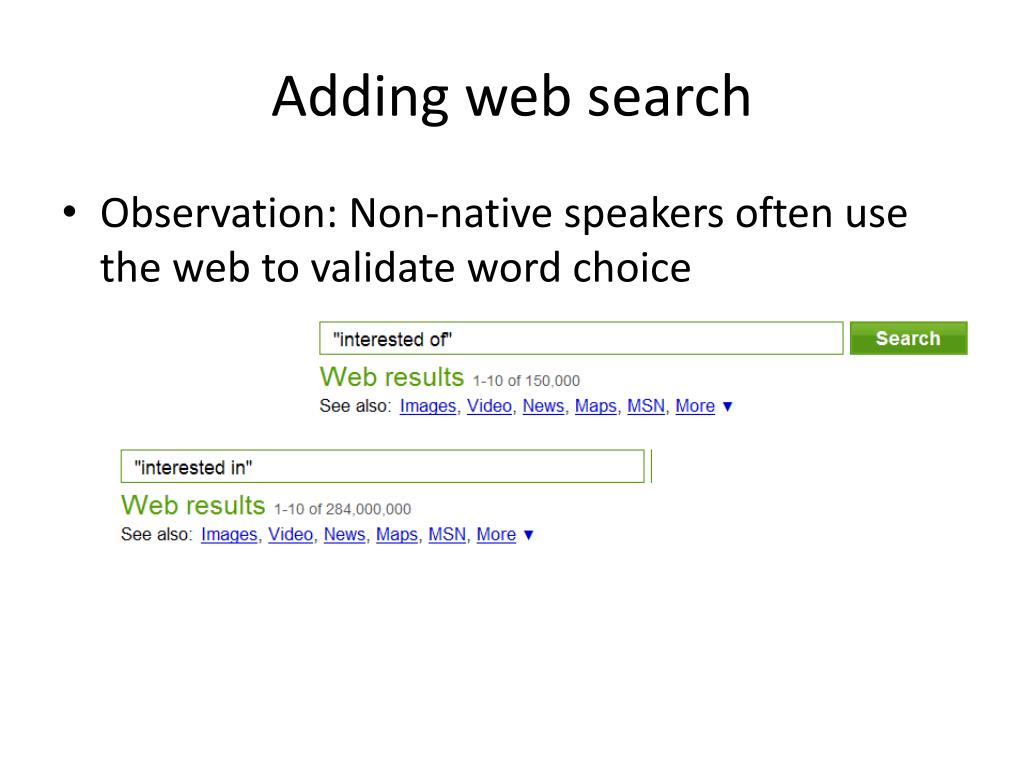 Adding web search

• Observation: Non-native speakers often use the web to validate word choice

"interested of"

Search

Web results 1-10 of 150,000

See also: Images, Video, News, Maps, MSN, More ▼

"interested in"

Web results 1-10 of 284,000,000

See also: Images, Video, News, Maps, MSN, More ▼